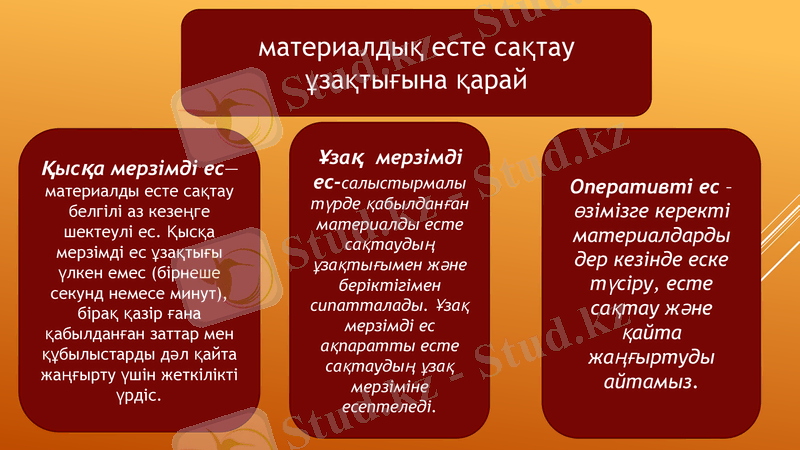 материалдық есте сақтау ұзақтығына қарай

Қысқа мерзімді ес— материалды есте сақтау белгілі аз кезеңге шектеулі ес. Қысқа мерзімді ес ұзақтығы үлкен емес (бірнеше секунд немесе минут), бірақ қазір ғана қабылданған заттар мен құбылыстарды дәл қайта жаңғырту үшін жеткілікті үрдіс.

Ұзақ мерзімді ес-салыстырмалы түрде қабылданған материалды есте сақтаудың ұзақтығымен және беріктігімен сипатталады. Ұзақ мерзімді ес ақпаратты есте сақтаудың ұзақ мерзіміне есептеледі.

Оперативті ес – өзімізге керекті материалдарды дер кезінде еске түсіру, есте сақтау және қайта жаңғыртуды айтамыз.

Stud.kz - Stud.kz